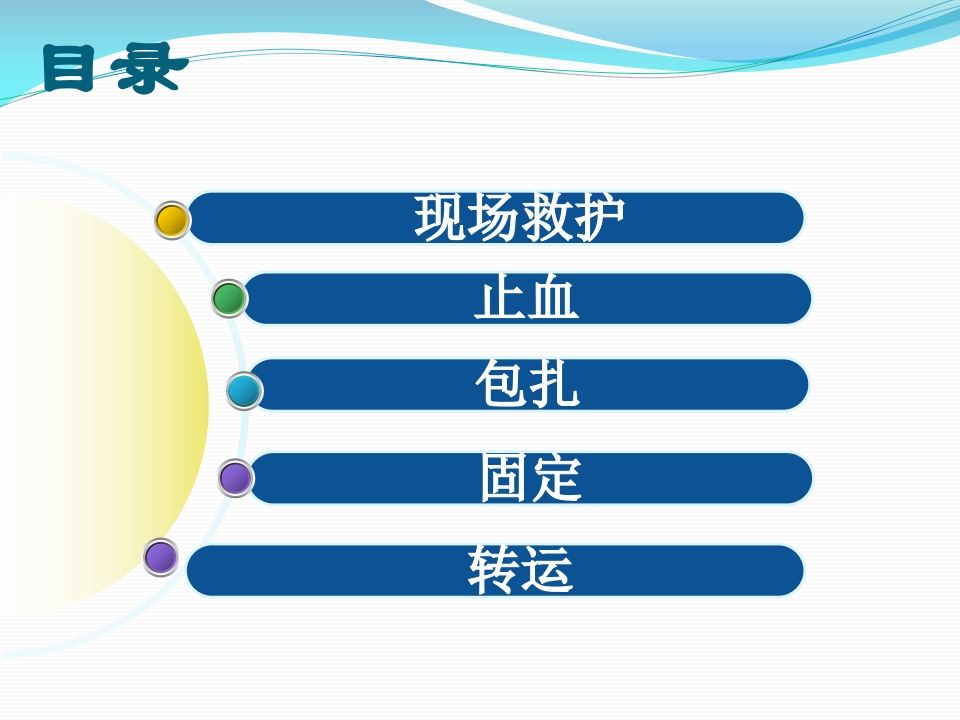 目录

现场救护

止血

包扎

固定

转运